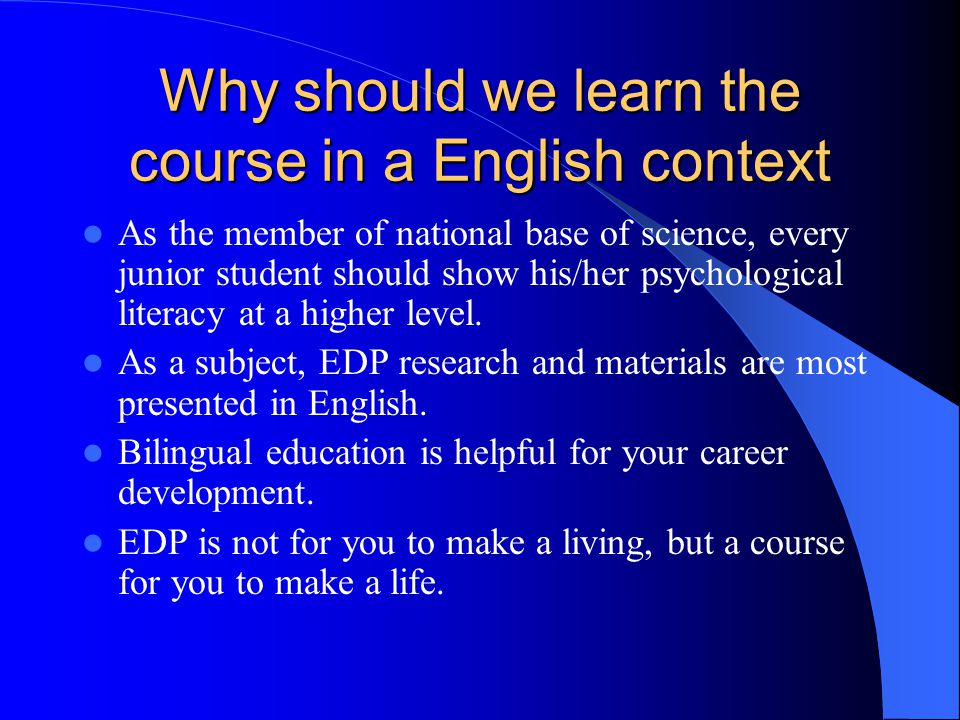 Why should we learn the course in a English context

- As the member of national base of science, every junior student should show his/her psychological literacy at a higher level.
- As a subject, EDP research and materials are most presented in English.
- Bilingual education is helpful for your career development.
- EDP is not for you to make a living, but a course for you to make a life.